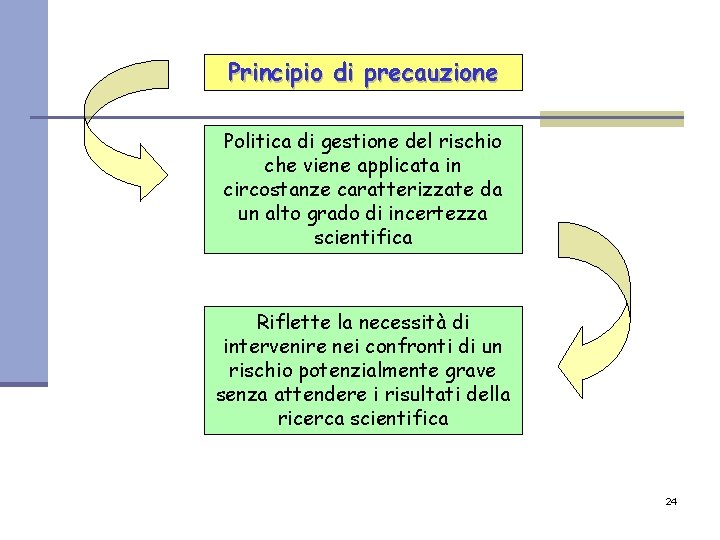 Principio di precauzione

Politica di gestione del rischio che viene applicata in circostanze caratterizzate da un alto grado di incertezza scientifica

Riflette la necessità di intervenire nei confronti di un rischio potenzialmente grave senza attendere i risultati della ricerca scientifica

24